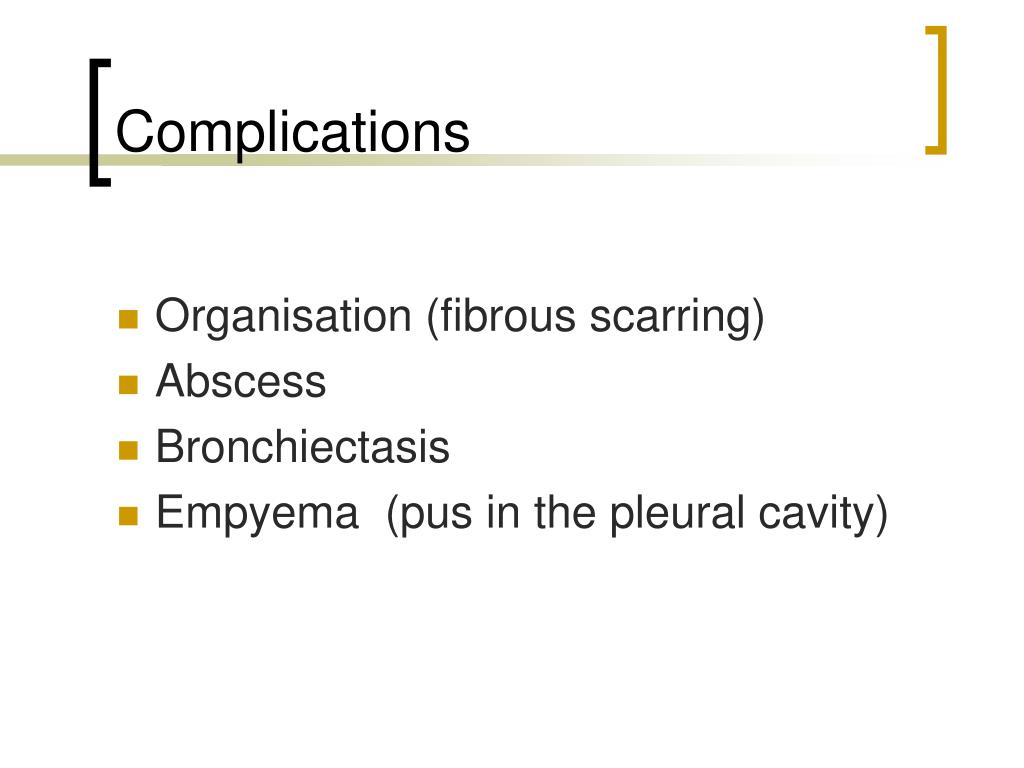 Complications

- Organisation (fibrous scarring)
- Abscess
- Bronchiectasis
- Empyema (pus in the pleural cavity)